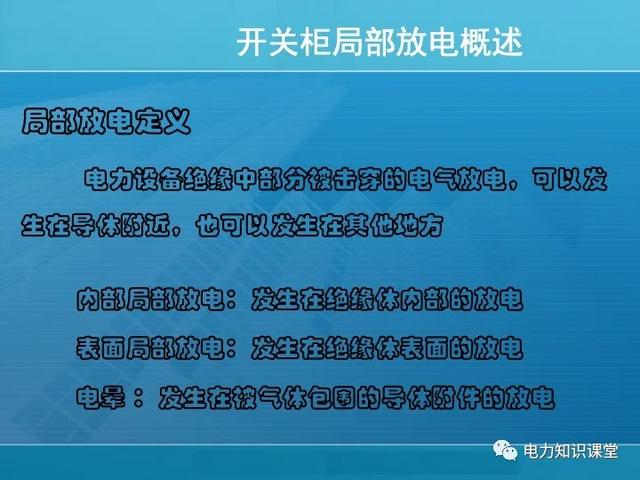 开关柜局部放电概述

局部放电定义

电力设备绝缘中部分被击穿的电气放电，可以发生在导体附近，也可以发生在其他地方

内部局部放电：发生在绝缘体内部的放电

表面局部放电：发生在绝缘体表面的放电

电晕：发生在被气体包围的导体附件的放电

电力知识课堂